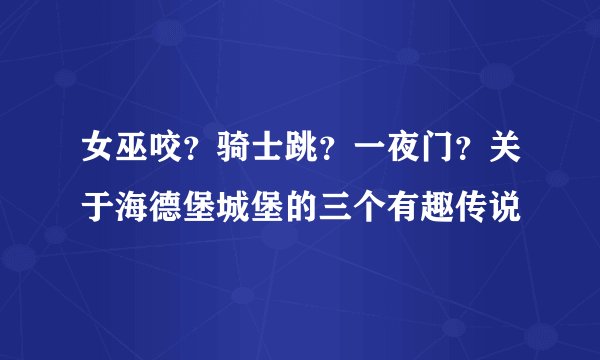 女巫咬？骑士跳？一夜门？关于海德堡城堡的三个有趣传说